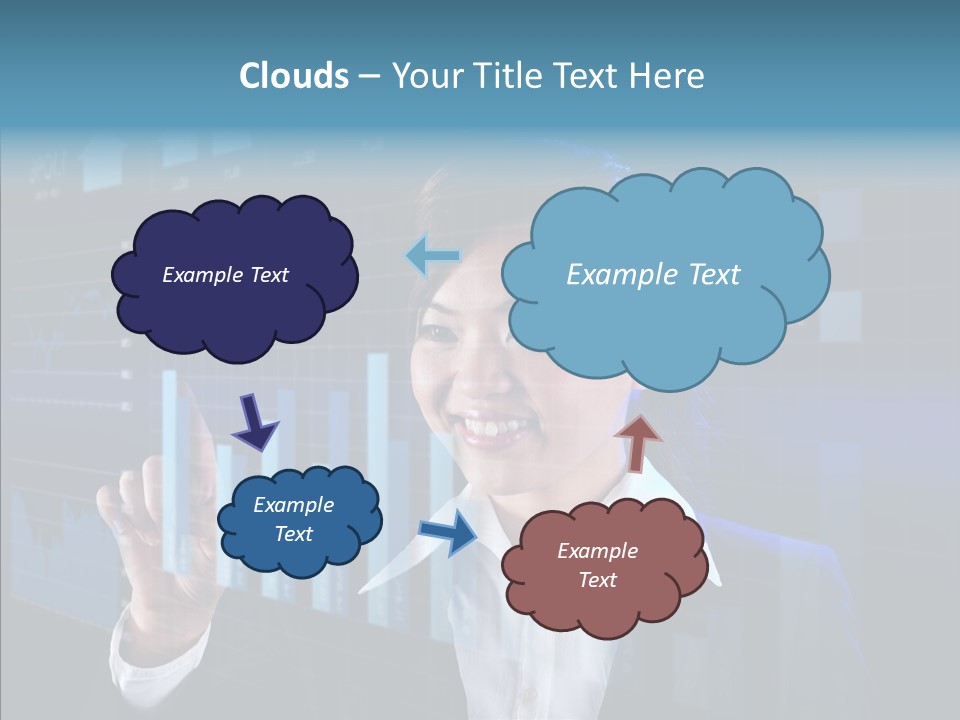 Clouds – Your Title Text Here

Example Text

Example Text

Example Text

Example Text